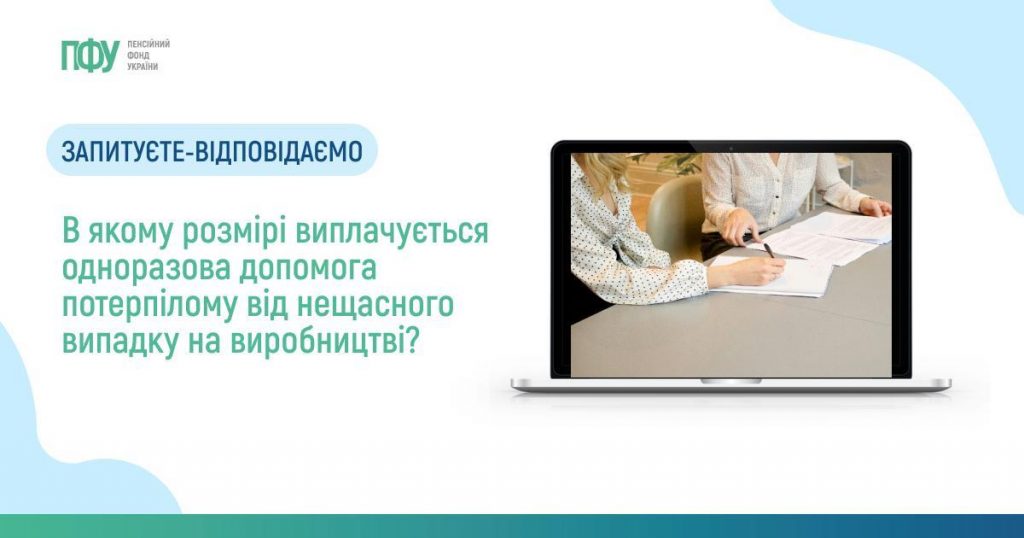 ПФУ ПЕНСІЙНИЙ ФОНД УКРАЇНИ

ЗАПИТУЄТЕ-ВІДПОВІДАЄМО

В якому розмірі виплачується одноразова допомога потерпілому від нещасного випадку на виробництві?